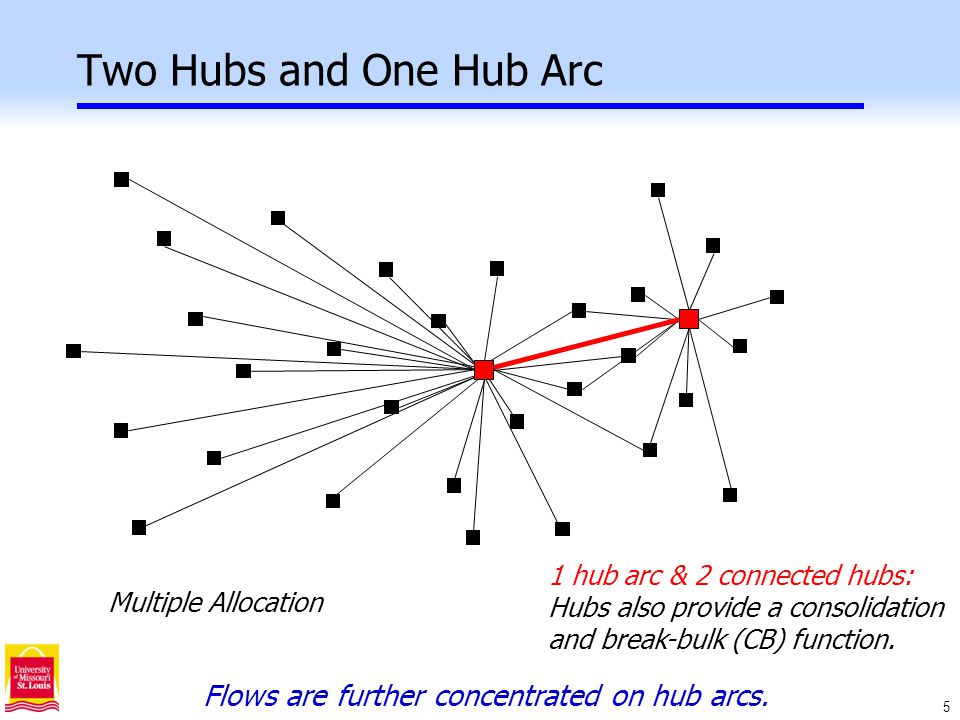 Two Hubs and One Hub Arc

Multiple Allocation

1 hub arc & 2 connected hubs:
Hubs also provide a consolidation and break-bulk (CB) function.

University of Missouri St. Louis

Flows are further concentrated on hub arcs.

5